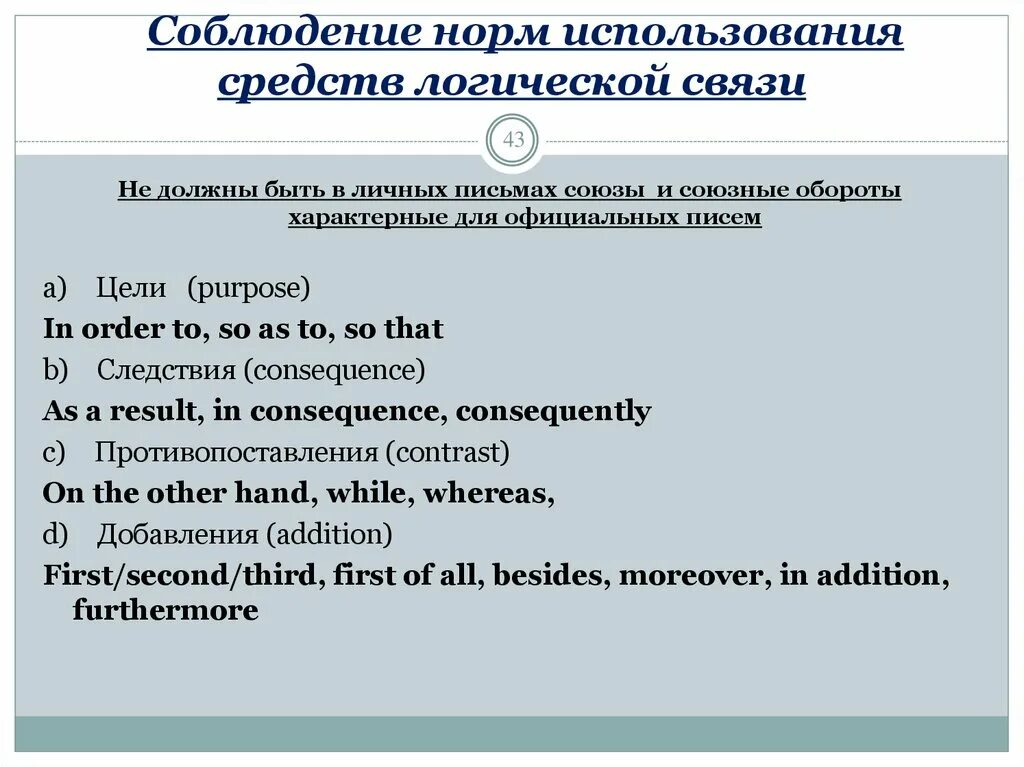 Соблюдение норм использования средств логической связи

43

Не должны быть в личных письмах союзы и союзные обороты характерные для официальных писем

a) Цели (purpose)
In order to, so as to, so that
b) Следствия (consequence)
As a result, in consequence, consequently
c) Противопоставления (contrast)
On the other hand, while, whereas,
d) Добавления (addition)
First/second/third, first of all, besides, moreover, in addition, furthermore